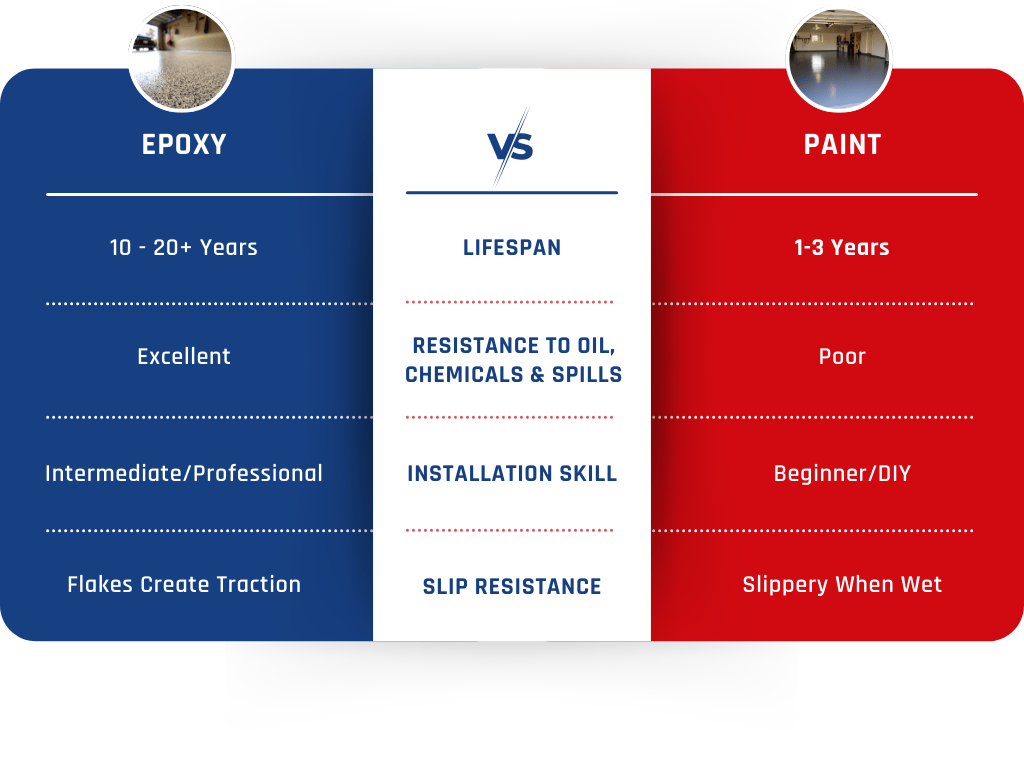 | EPOXY | VS | PAINT |
|---|---|---|
| 10 - 20+ Years | LIFESPAN | 1-3 Years |
| Excellent | RESISTANCE TO OIL, CHEMICALS & SPILLS | Poor |
| Intermediate/Professional | INSTALLATION SKILL | Beginner/DIY |
| Flakes Create Traction | SLIP RESISTANCE | Slippery When Wet |